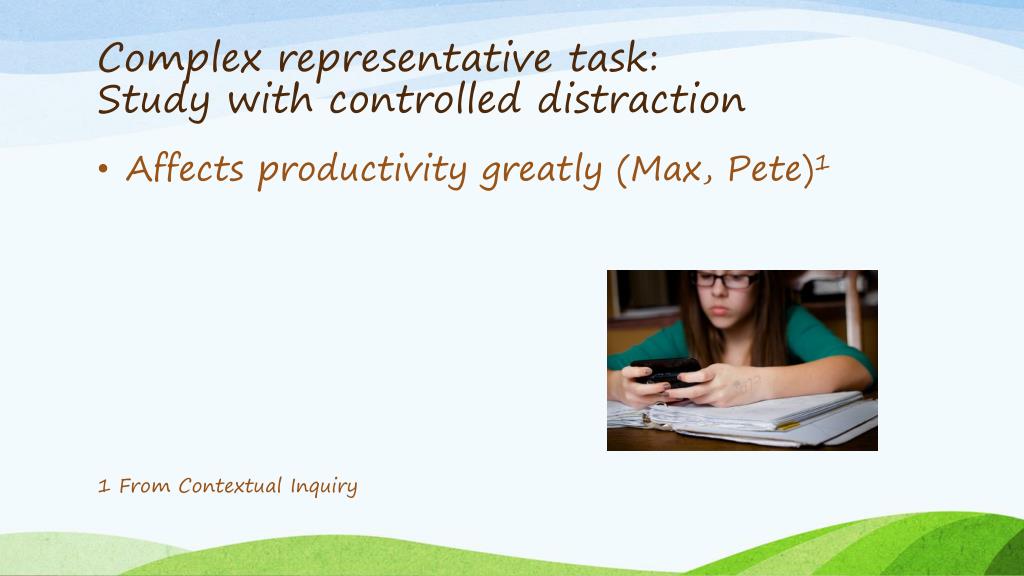 Complex representative task:
Study with controlled distraction

• Affects productivity greatly (Max, Pete)$^1$

1 From Contextual Inquiry